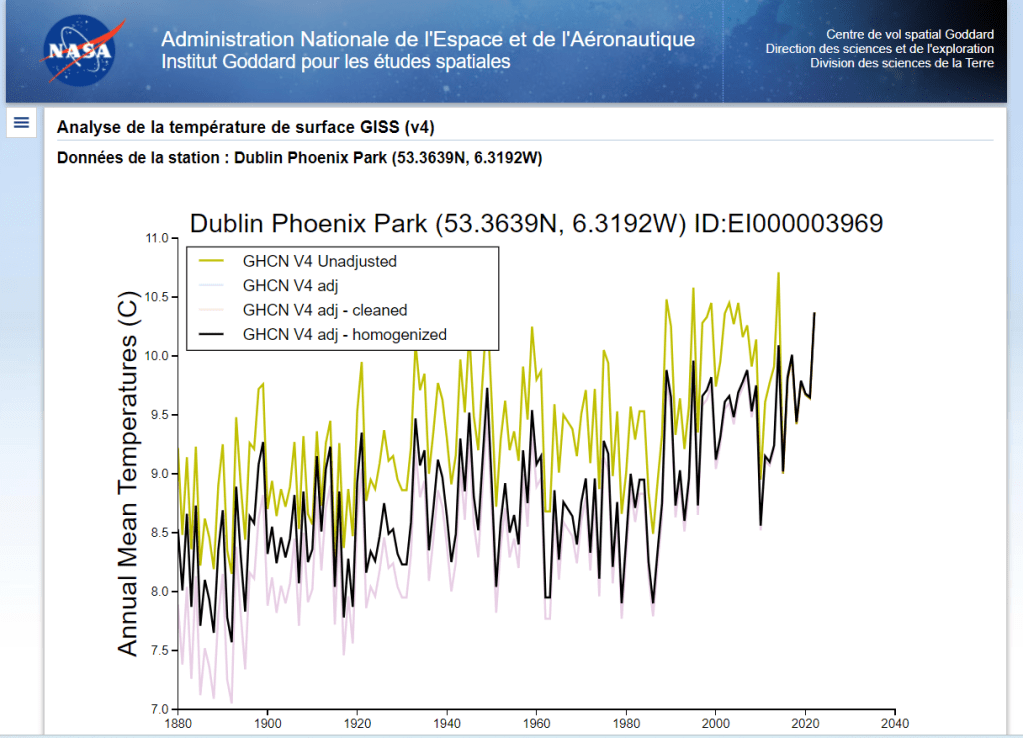 NASA

Administration Nationale de l'Espace et de l'Aéronautique
Institut Goddard pour les études spatiales

Centre de vol spatial Goddard
Direction des sciences et de l'exploration
Division des sciences de la Terre

Analyse de la température de surface GISS (v4)

Données de la station : Dublin Phoenix Park (53.3639N, 6.3192W)

Dublin Phoenix Park (53.3639N, 6.3192W) ID:EI000003969

GHCN V4 Unadjusted
GHCN V4 adj
GHCN V4 adj - cleaned
GHCN V4 adj - homogenized

Annual Mean Temperatures (C)

11.0
10.5
10.0
9.5
9.0
8.5
8.0
7.5
7.0

1880 1900 1920 1940 1960 1980 2000 2020 2040